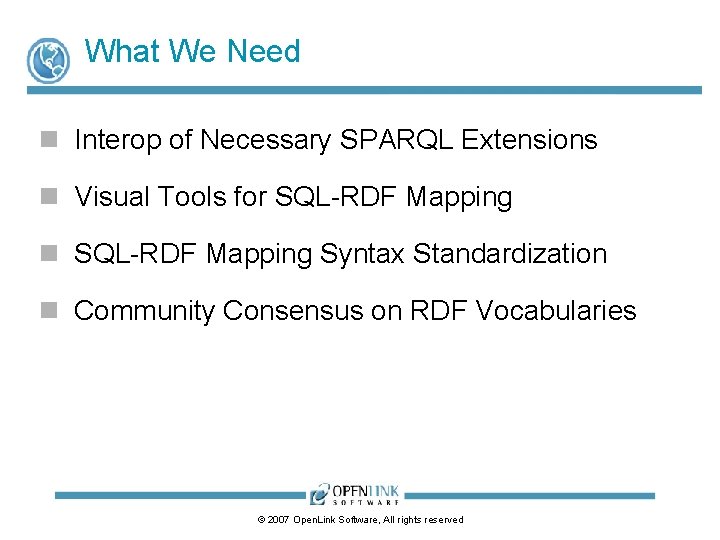 What We Need

Interop of Necessary SPARQL Extensions

Visual Tools for SQL-RDF Mapping

SQL-RDF Mapping Syntax Standardization

Community Consensus on RDF Vocabularies

OPENLINK SOFTWARE

© 2007 OpenLink Software, All rights reserved